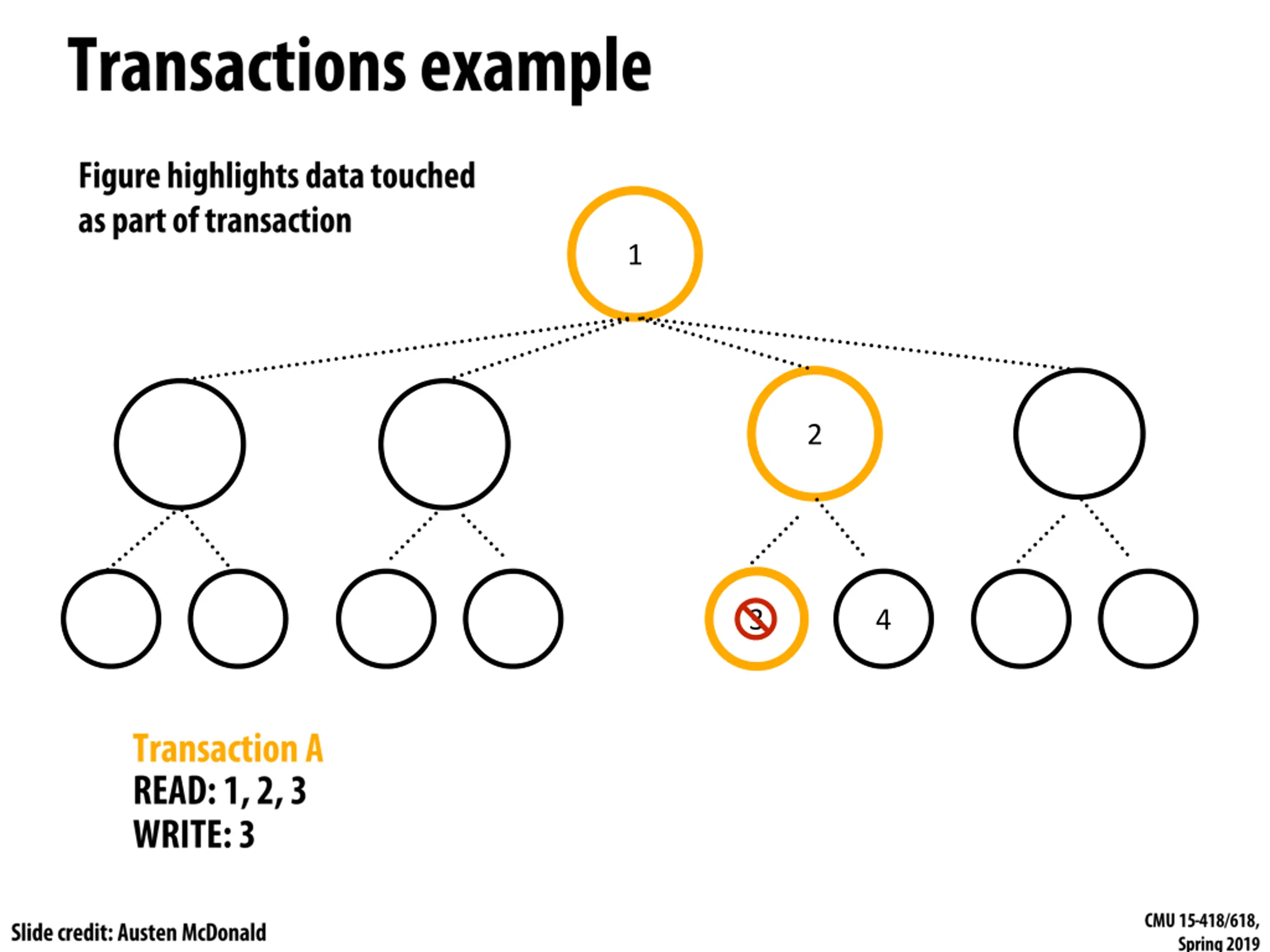 Transactions example

Figure highlights data touched as part of transaction

1

2

3

4

Transaction A
READ: 1, 2, 3
WRITE: 3

Slide credit: Austen McDonald

CMU 15-418/618, Spring 2019